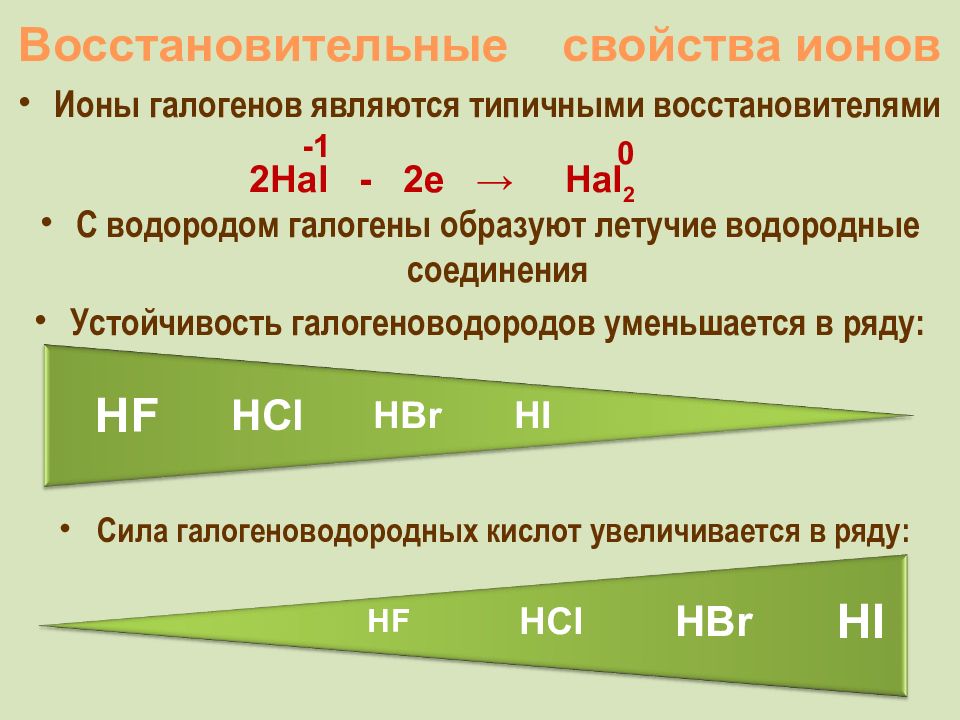 Восстановительные свойства ионов

• Ионы галогенов являются типичными восстановителями

$2\overset{-1}{Hal} - 2e \rightarrow \overset{0}{Hal_2}$

• С водородом галогены образуют летучие водородные соединения

• Устойчивость галогеноводородов уменьшается в ряду:

HF HCl HBr HI

• Сила галогеноводородных кислот увеличивается в ряду:

HF HCl HBr HI